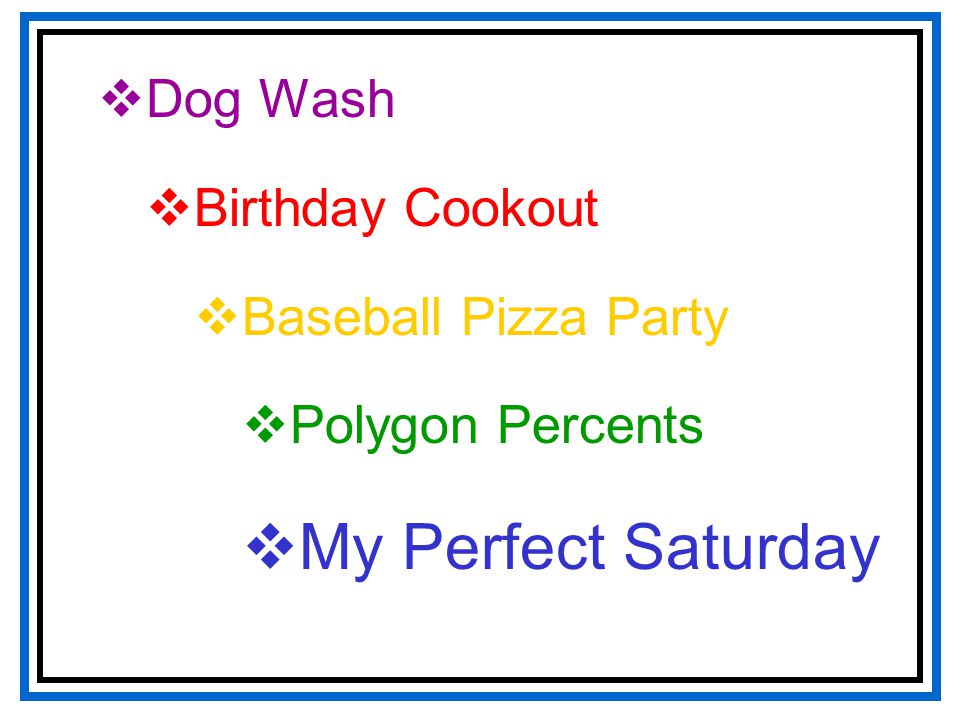 ❖Dog Wash

❖Birthday Cookout

❖Baseball Pizza Party

❖Polygon Percents

❖My Perfect Saturday